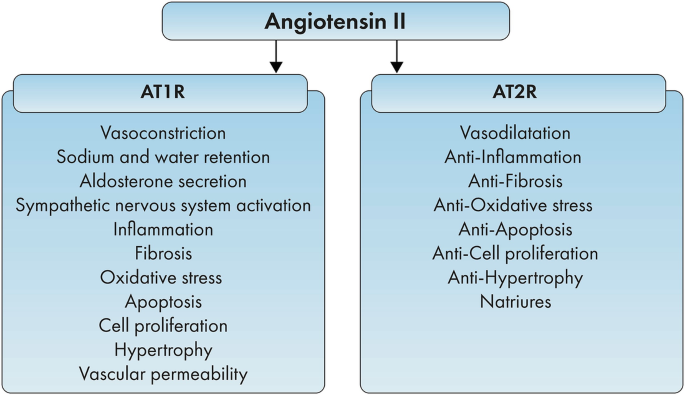 Angiotensin II

AT1R

Vasoconstriction
Sodium and water retention
Aldosterone secretion
Sympathetic nervous system activation
Inflammation
Fibrosis
Oxidative stress
Apoptosis
Cell proliferation
Hypertrophy
Vascular permeability

AT2R

Vasodilatation
Anti-Inflammation
Anti-Fibrosis
Anti-Oxidative stress
Anti-Apoptosis
Anti-Cell proliferation
Anti-Hypertrophy
Natriures